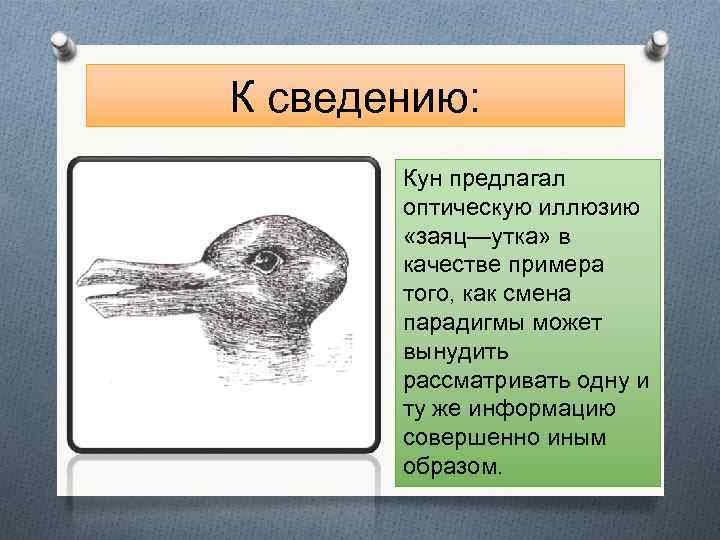 К сведению:

Кун предлагал оптическую иллюзию «заяц—утка» в качестве примера того, как смена парадигмы может вынудить рассматривать одну и ту же информацию совершенно иным образом.